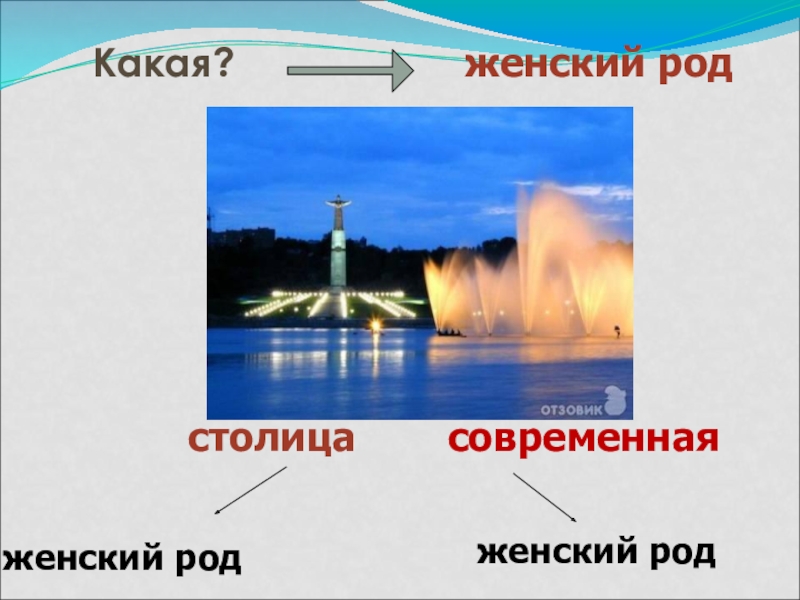 Какая? женский род

ОТЗОВИК

столица современная

женский род

женский род